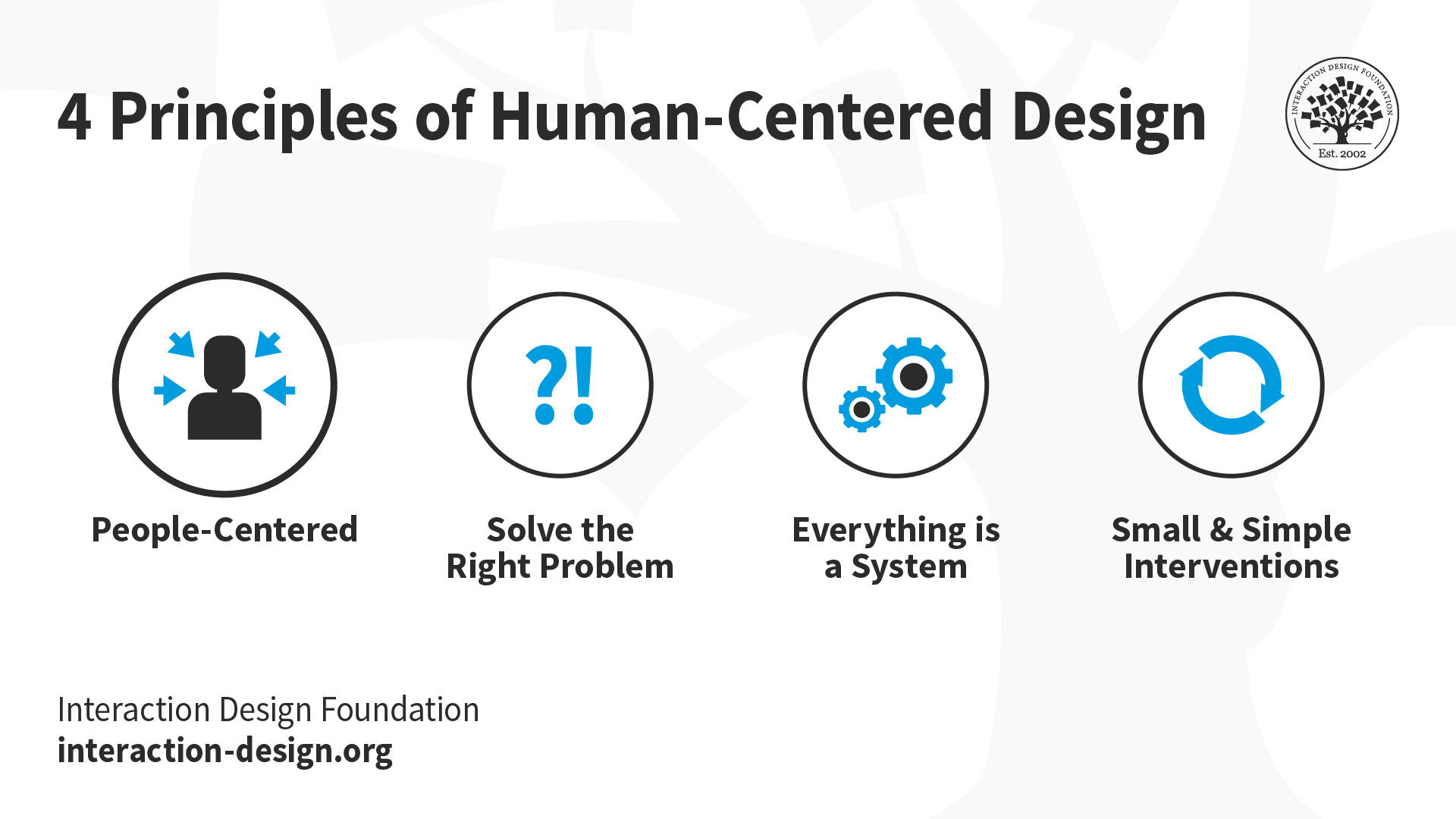 4 Principles of Human-Centered Design

INTERACTION DESIGN FOUNDATION
Est. 2002

?!

People-Centered

Solve the Right Problem

Everything is a System

Small & Simple Interventions

Interaction Design Foundation
interaction-design.org